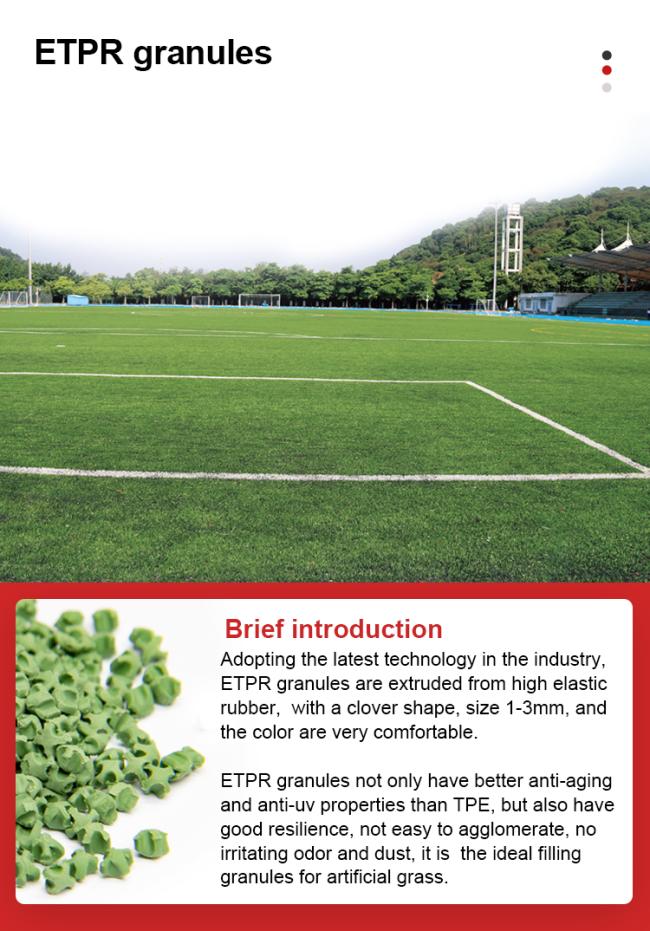 ETPR granules

Brief introduction

Adopting the latest technology in the industry, ETPR granules are extruded from high elastic rubber, with a clover shape, size 1-3mm, and the color are very comfortable.

ETPR granules not only have better anti-aging and anti-uv properties than TPE, but also have good resilience, not easy to agglomerate, no irritating odor and dust, it is the ideal filling granules for artificial grass.